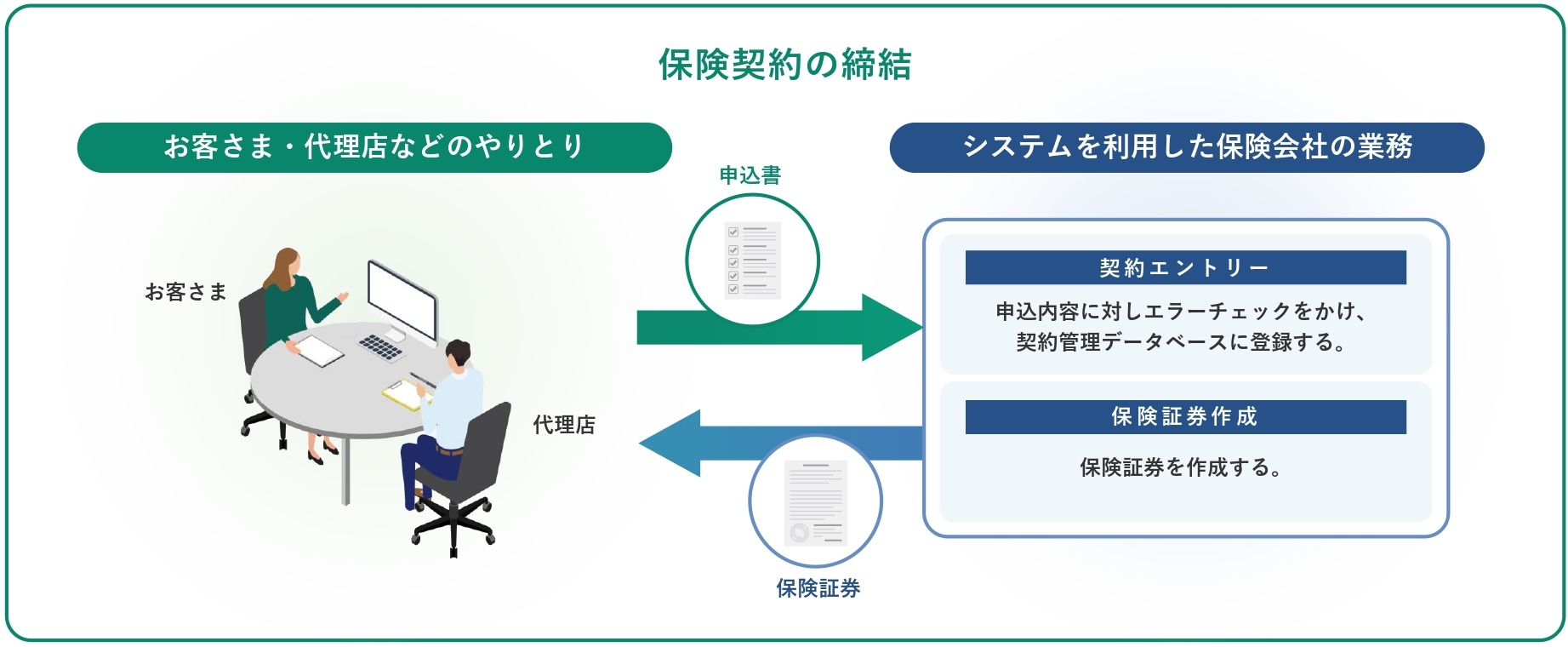 保険契約の締結

お客さま・代理店などのやりとり

お客さま

代理店

申込書

保険証券

システムを利用した保険会社の業務

契約エントリー

申込内容に対しエラーチェックをかけ、契約管理データベースに登録する。

保険証券作成

保険証券を作成する。